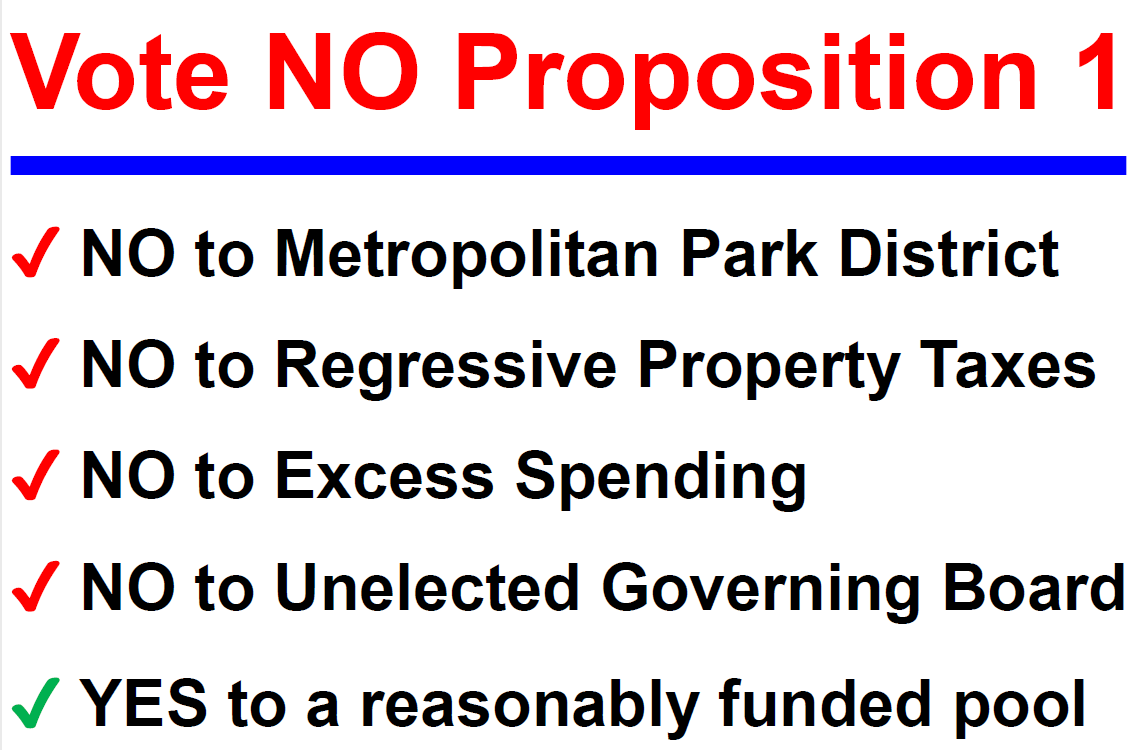 Vote NO Proposition 1

✓ NO to Metropolitan Park District

✓ NO to Regressive Property Taxes

✓ NO to Excess Spending

✓ NO to Unelected Governing Board

✓ YES to a reasonably funded pool